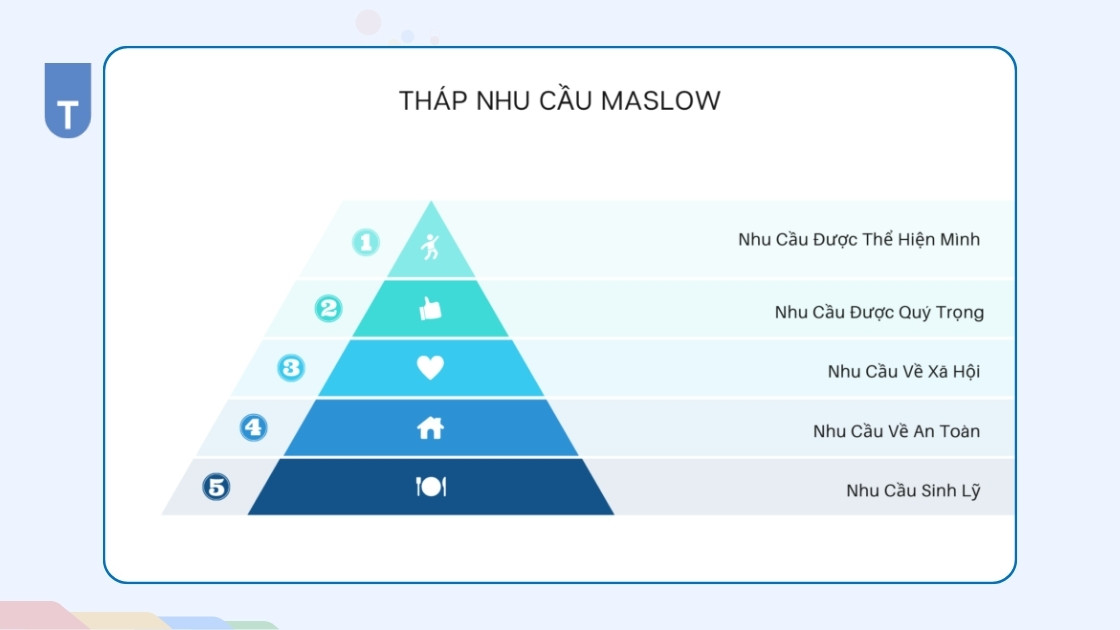 T

THÁP NHU CẦU MASLOW

1 Nhu Cầu Được Thể Hiện Mình

2 Nhu Cầu Được Quý Trọng

3 Nhu Cầu Về Xã Hội

4 Nhu Cầu Về An Toàn

5 Nhu Cầu Sinh Lỹ